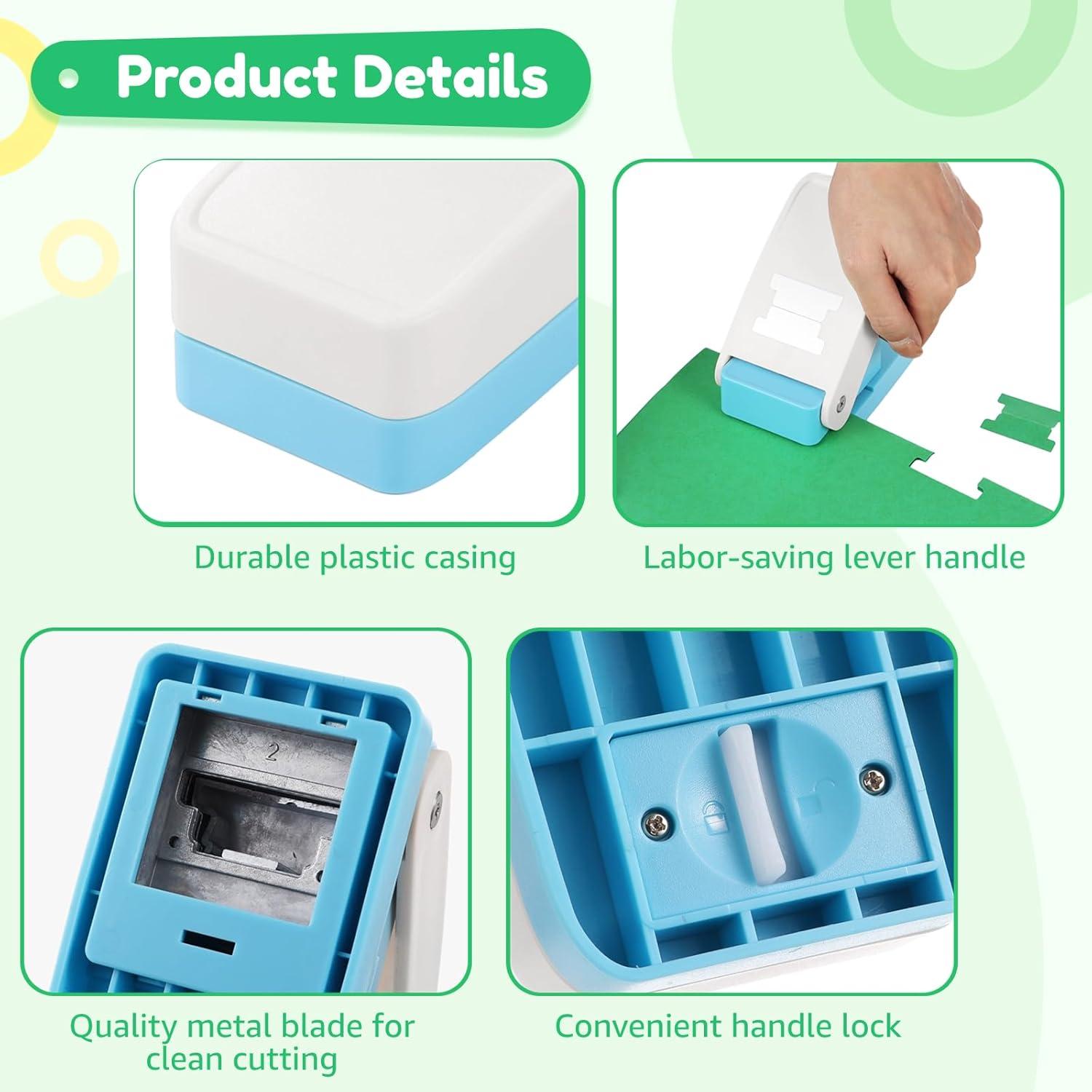 Product Details

Durable plastic casing

Labor-saving lever handle

2

Quality metal blade for clean cutting

Convenient handle lock